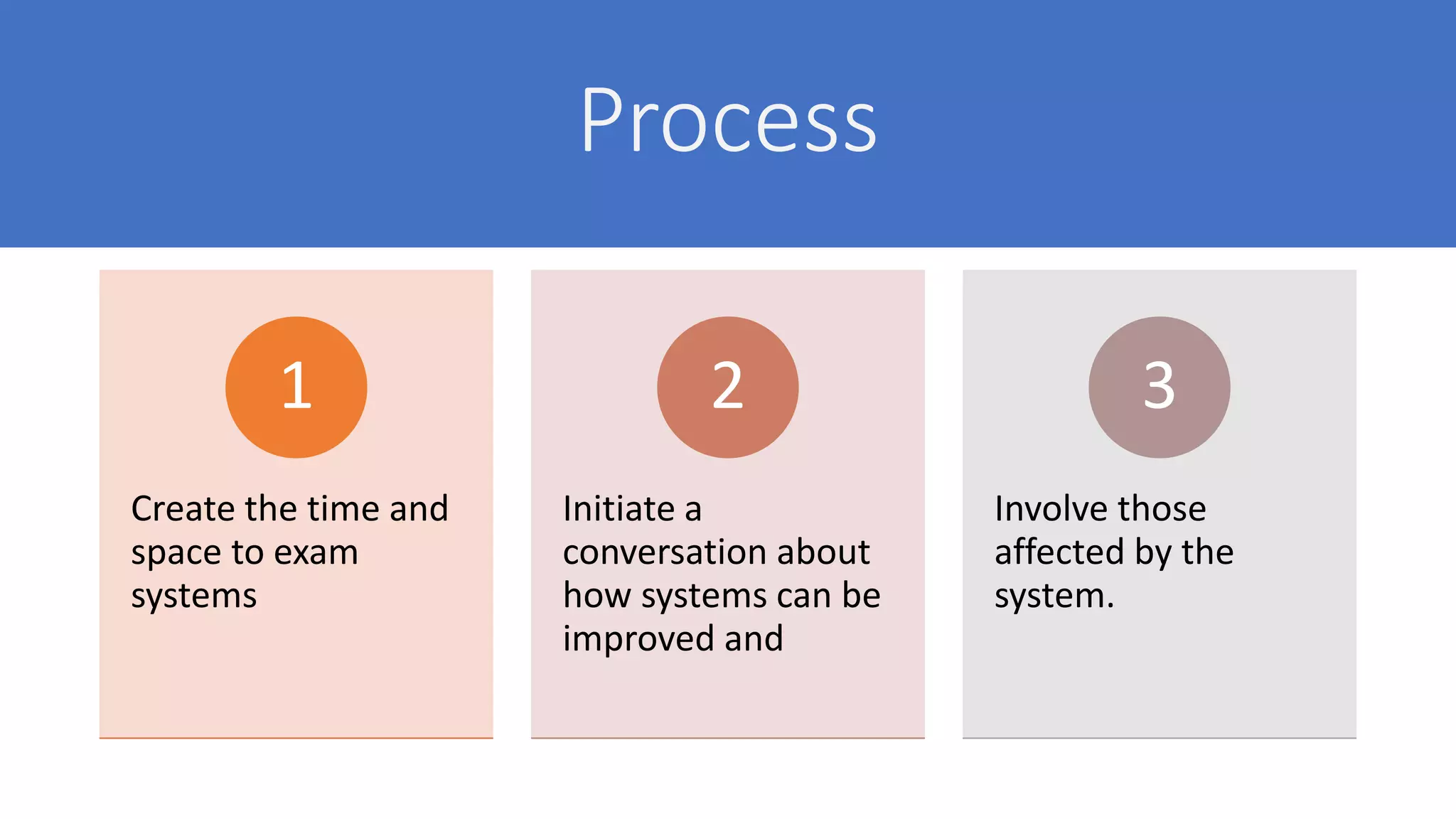 Process

1

Create the time and space to exam systems

2

Initiate a conversation about how systems can be improved and

3

Involve those affected by the system.